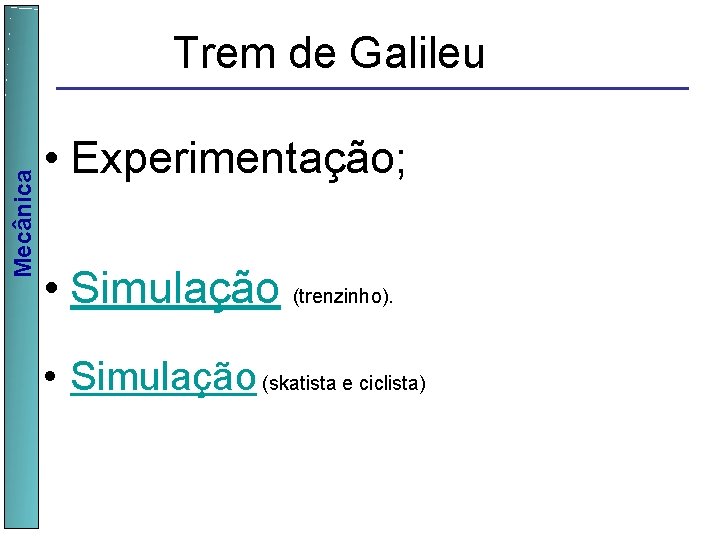 Mecânica

Trem de Galileu

• Experimentação;

• Simulação (trenzinho).

• Simulação (skatista e ciclista)